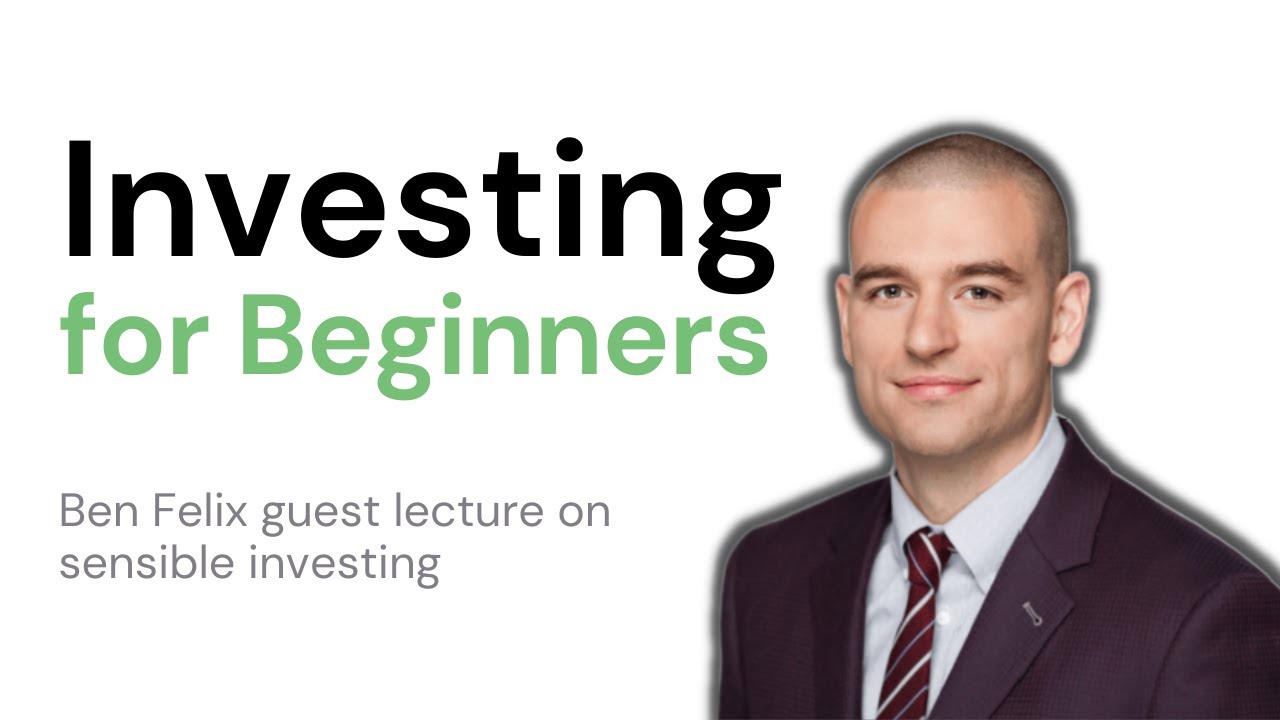 Investing
for Beginners

Ben Felix guest lecture on sensible investing